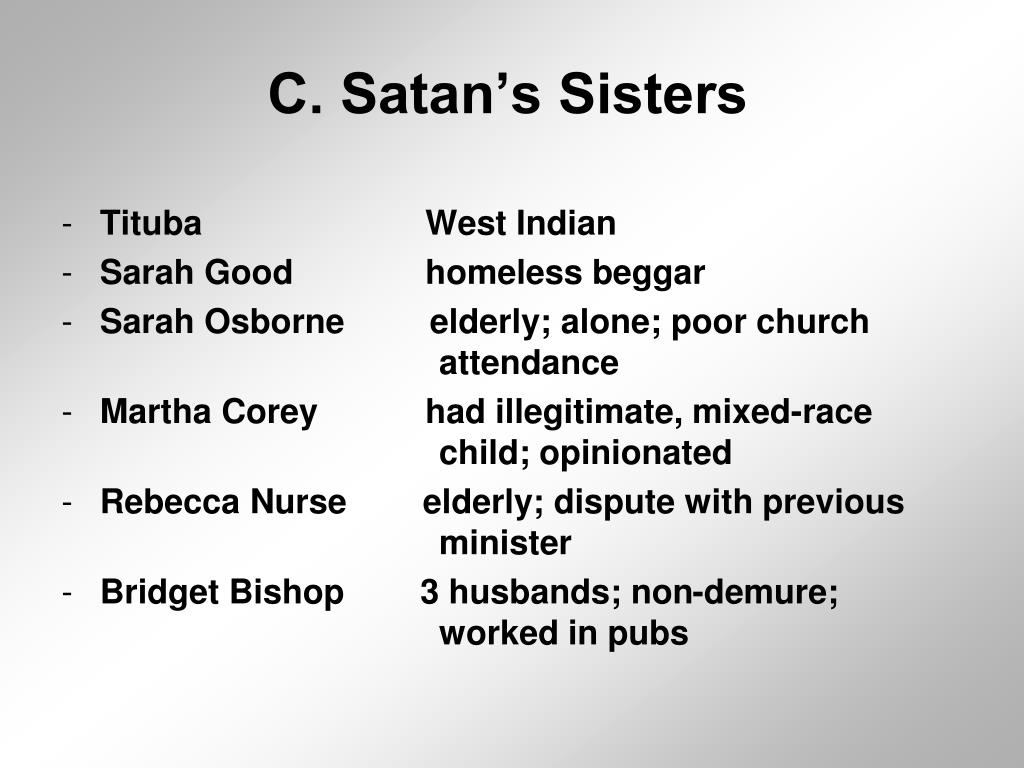 C. Satan’s Sisters

- Tituba West Indian
- Sarah Good homeless beggar
- Sarah Osborne elderly; alone; poor church attendance
- Martha Corey had illegitimate, mixed-race child; opinionated
- Rebecca Nurse elderly; dispute with previous minister
- Bridget Bishop 3 husbands; non-demure; worked in pubs